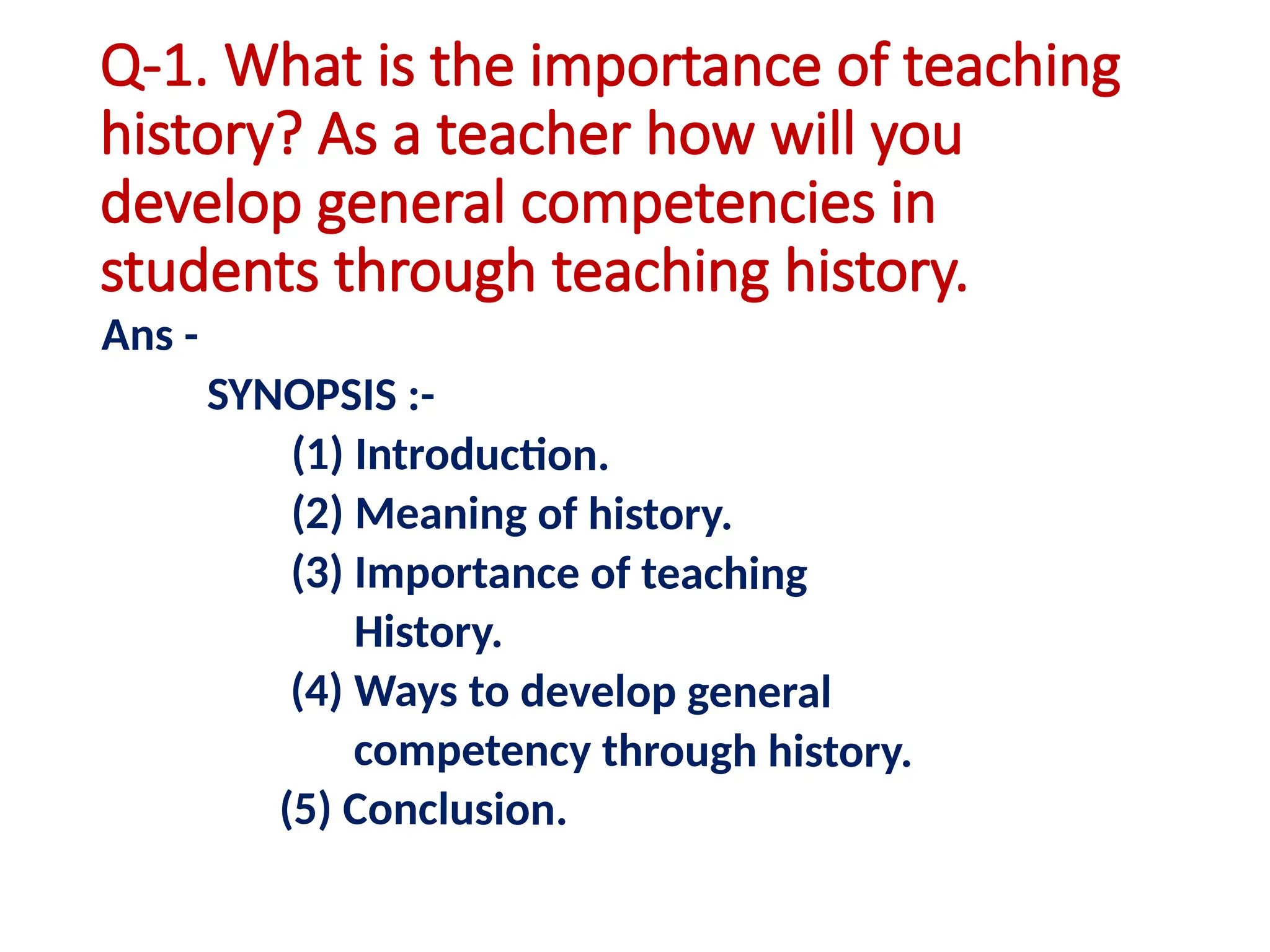 Q-1. What is the importance of teaching history? As a teacher how will you develop general competencies in students through teaching history.

Ans -

SYNOPSIS :-

(1) Introduction.

(2) Meaning of history.

(3) Importance of teaching History.

(4) Ways to develop general competency through history.

(5) Conclusion.